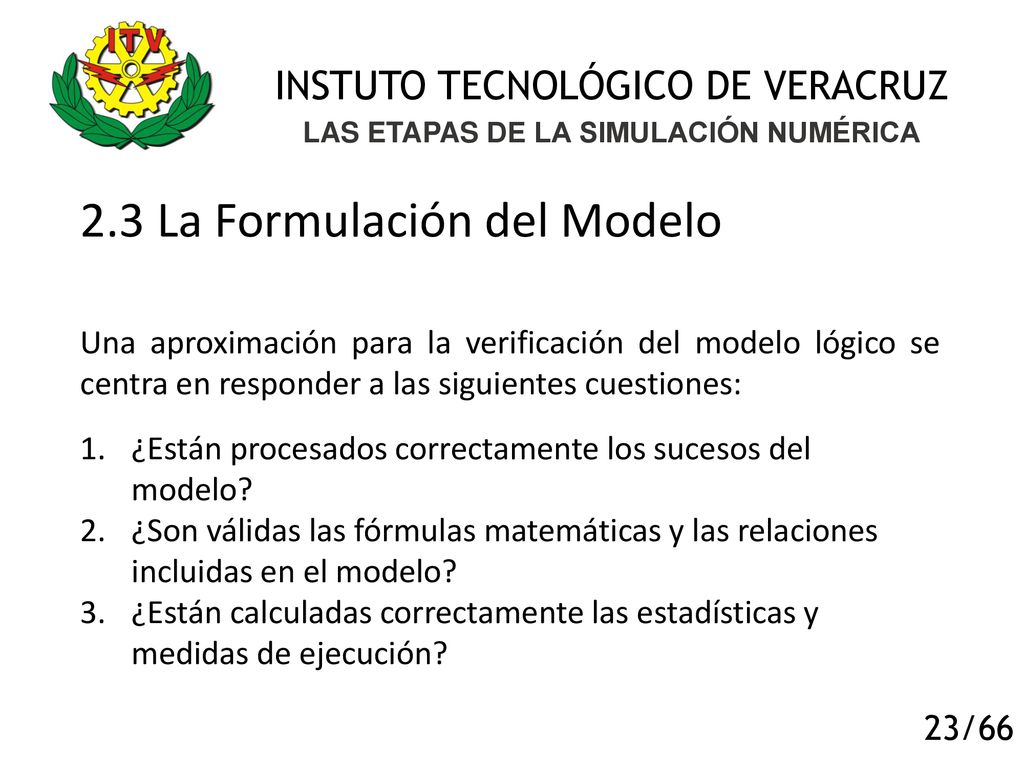 ITV

INSTUTO TECNOLÓGICO DE VERACRUZ
LAS ETAPAS DE LA SIMULACIÓN NUMÉRICA

2.3 La Formulación del Modelo

Una aproximación para la verificación del modelo lógico se centra en responder a las siguientes cuestiones:

1. ¿Están procesados correctamente los sucesos del modelo?
2. ¿Son válidas las fórmulas matemáticas y las relaciones incluidas en el modelo?
3. ¿Están calculadas correctamente las estadísticas y medidas de ejecución?

23/66